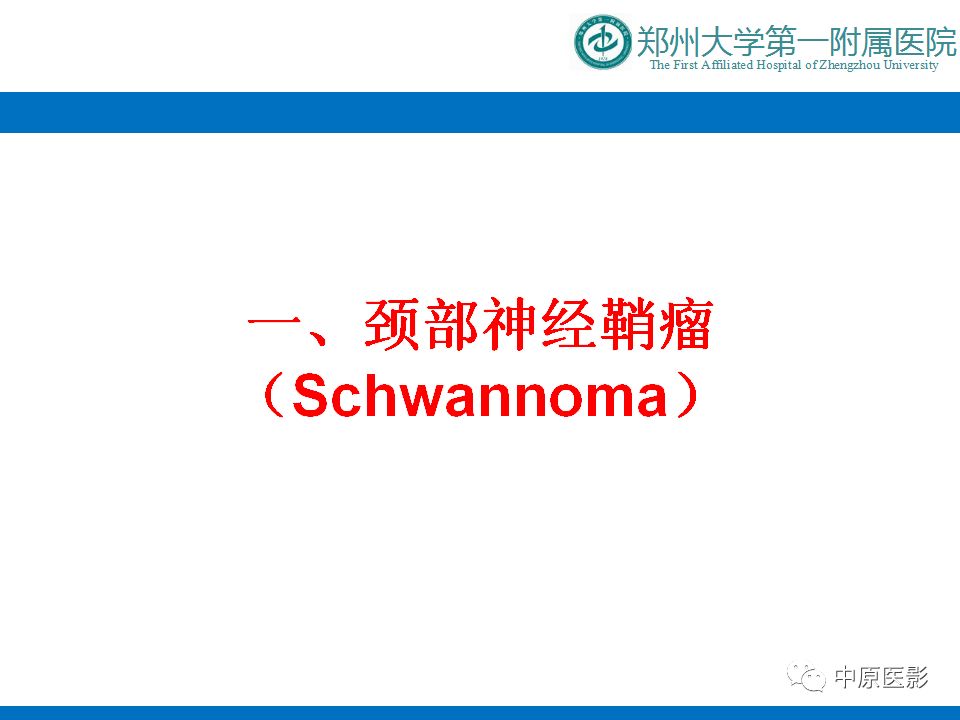 郑州大学第一附属医院
The First Affiliated Hospital of Zhengzhou University

一、颈部神经鞘瘤
（Schwannoma）

中原医影